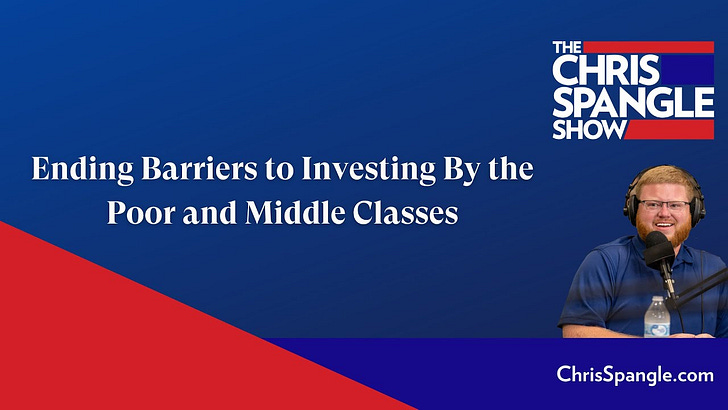 THE
CHRIS
SPANGLE
SHOW

Ending Barriers to Investing By the Poor and Middle Classes

ChrisSpangle.com